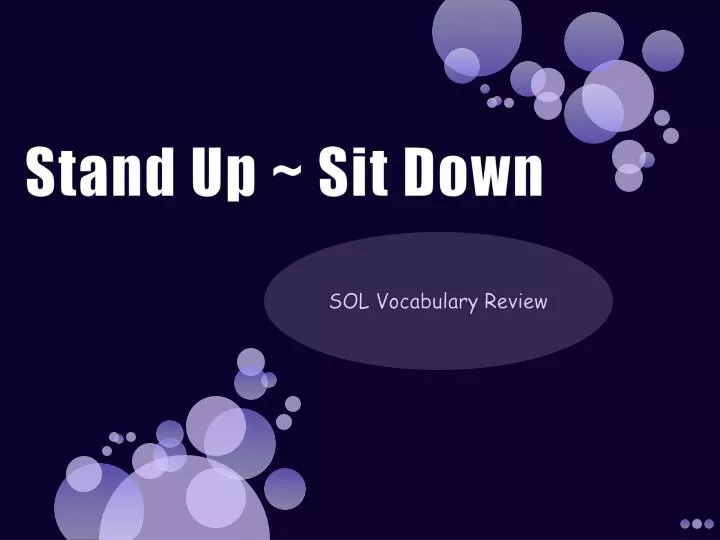 Stand Up ~ Sit Down

SOL Vocabulary Review